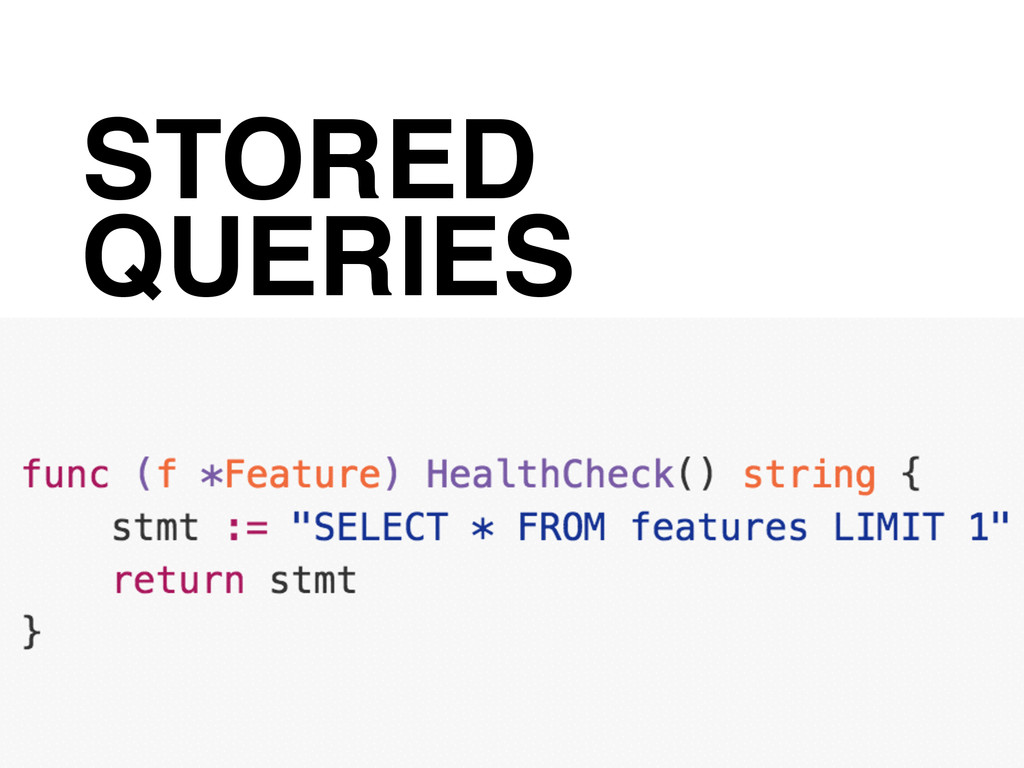 STORED QUERIES

func (f *Feature) HealthCheck() string {
    stmt := "SELECT * FROM features LIMIT 1"
    return stmt
}